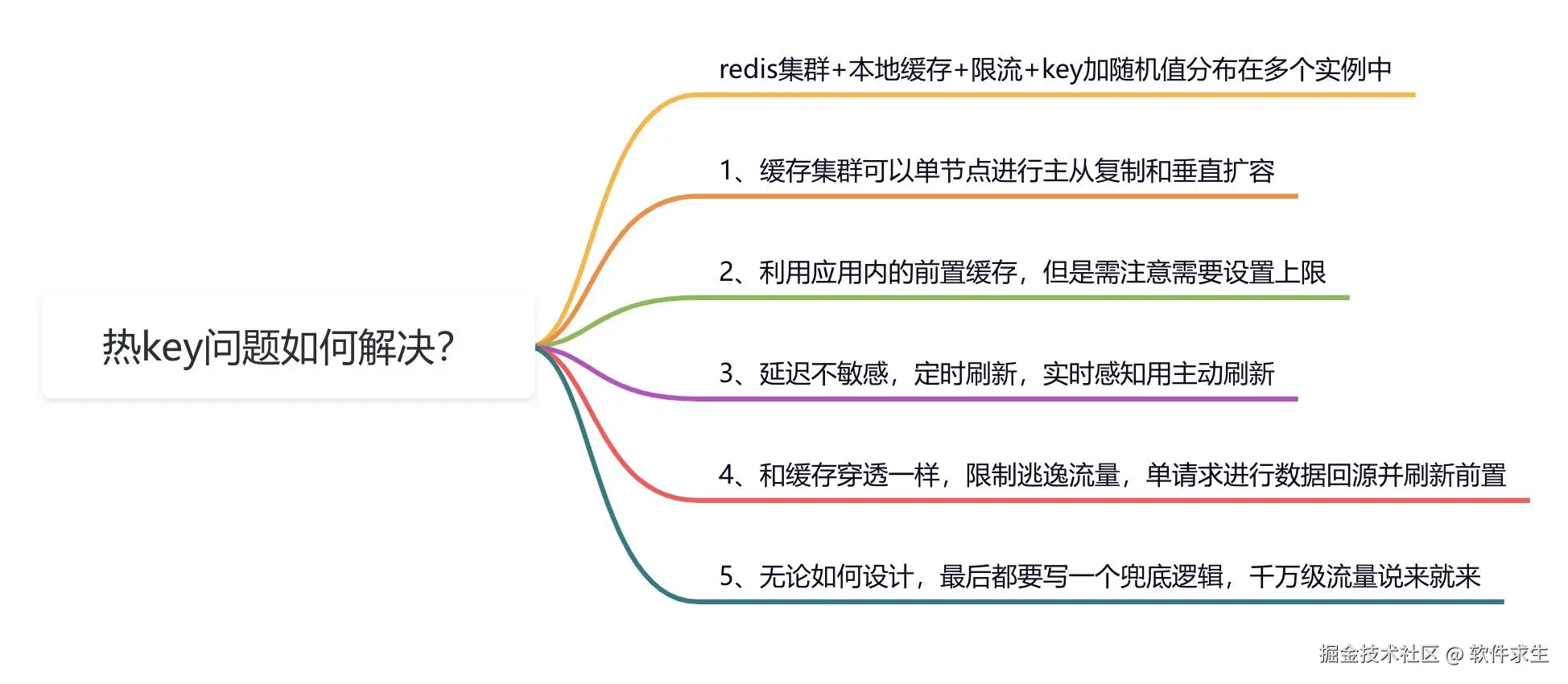 热key问题如何解决?

redis集群+本地缓存+限流+key加随机值分布在多个实例中

1、缓存集群可以单节点进行主从复制和垂直扩容

2、利用应用内的前置缓存，但是需注意需要设置上限

3、延迟不敏感，定时刷新，实时感知用主动刷新

4、和缓存穿透一样，限制逃逸流量，单请求进行数据回源并刷新前置

5、无论如何设计，最后都要写一个兜底逻辑，千万级流量说来就来

掘金技术社区 @ 软件求生